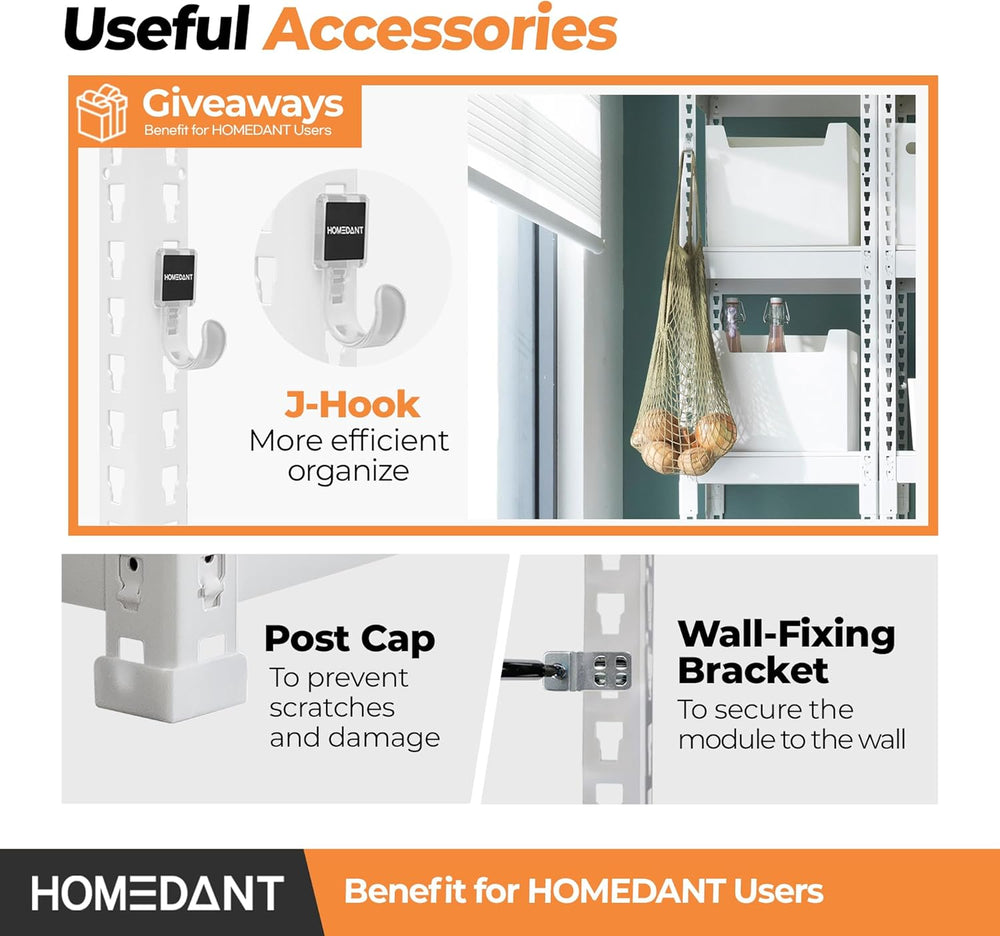 Useful Accessories

Giveaways
Benefit for HOMEDANT Users

HOMEDANT

HOMEDANT

J-Hook
More efficient organize

Post Cap
To prevent scratches and damage

Wall-Fixing Bracket
To secure the module to the wall

HOMEDANT

Benefit for HOMEDANT Users